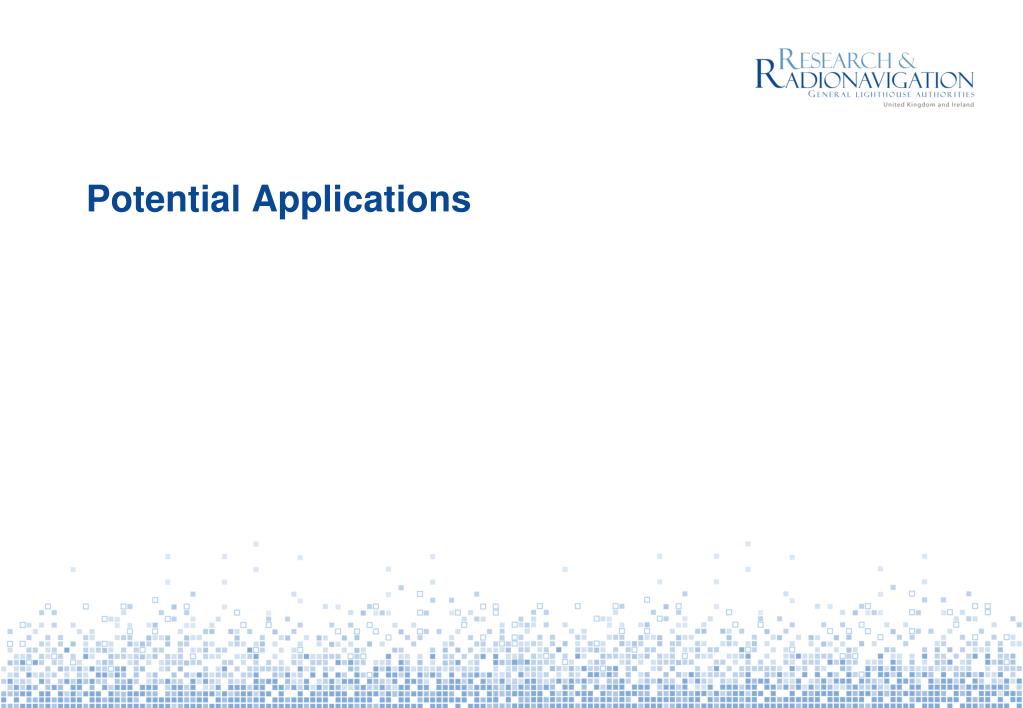 RESEARCH &
RADIONAVIGATION
GENERAL LIGHTHOUSE AUTHORITIES
United Kingdom and Ireland

Potential Applications